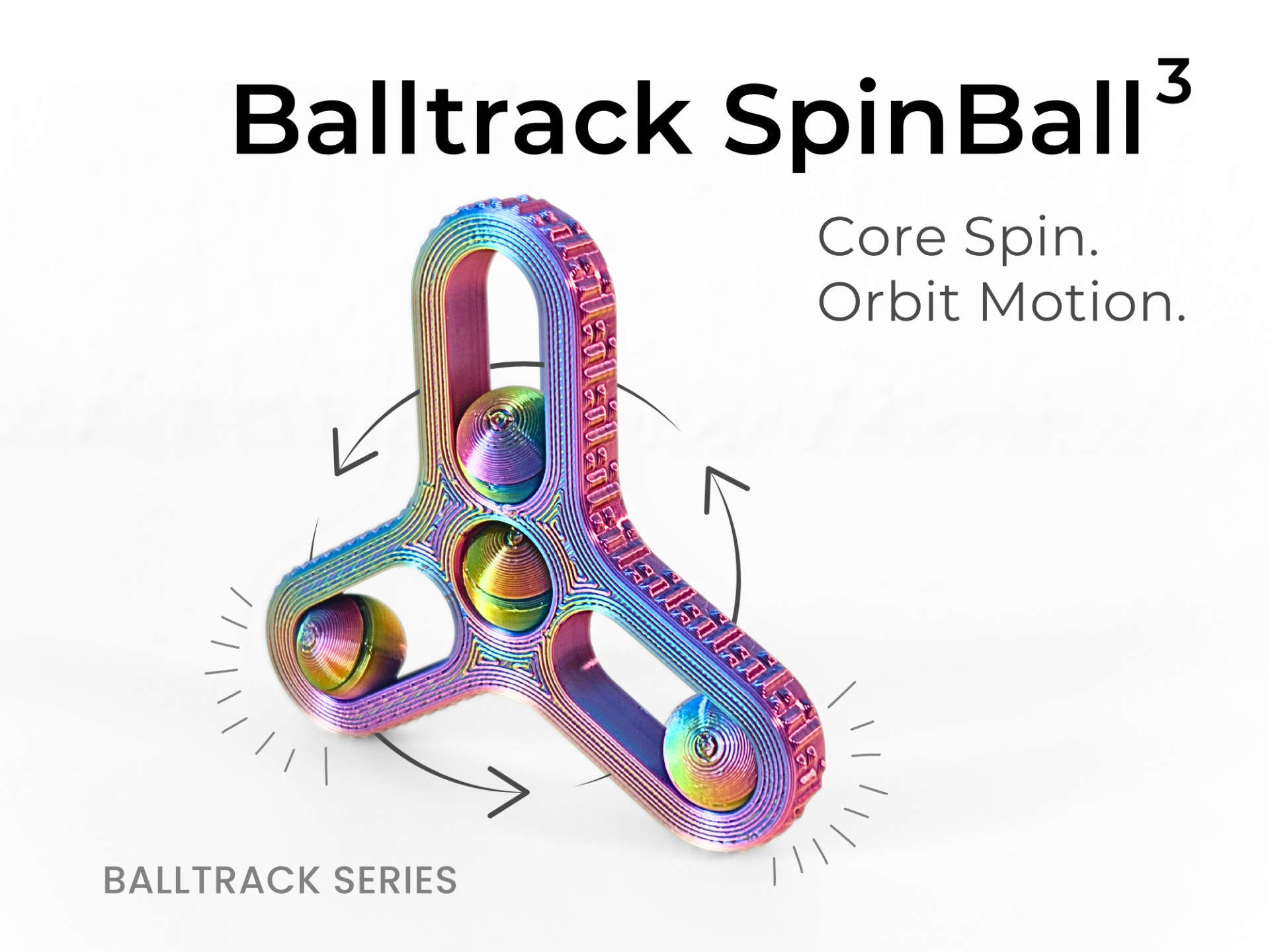 Balltrack SpinBall$^3$

Core Spin.
Orbit Motion.

BALLTRACK SERIES